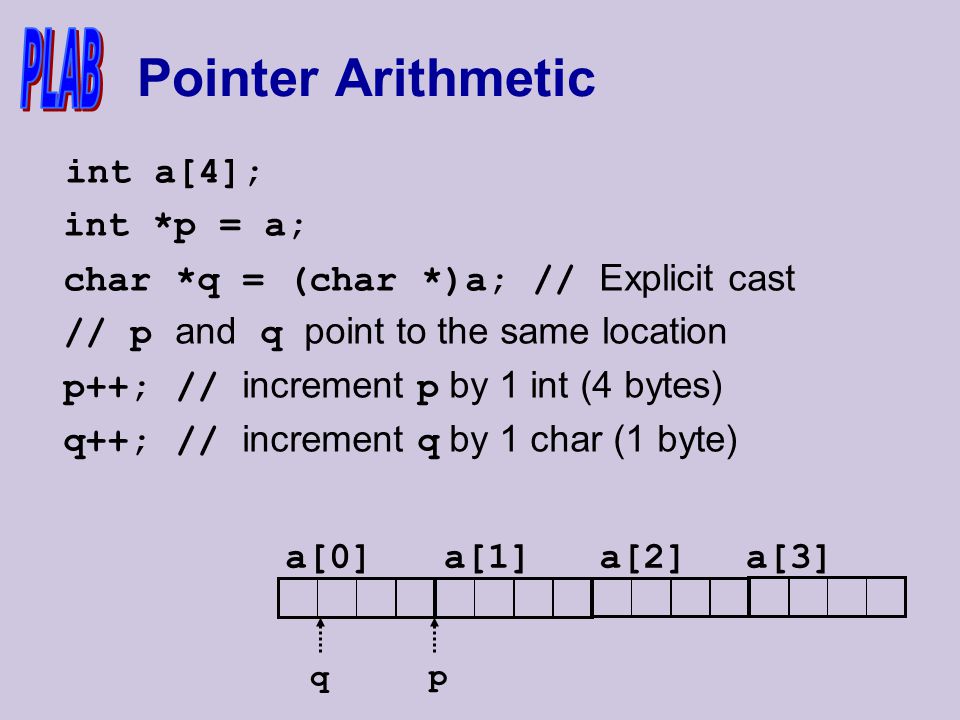 PLAB

Pointer Arithmetic

int a[4];
int *p = a;
char *q = (char *)a; // Explicit cast
// p and q point to the same location
p++; // increment p by 1 int (4 bytes)
q++; // increment q by 1 char (1 byte)

a[0] a[1] a[2] a[3]

q p